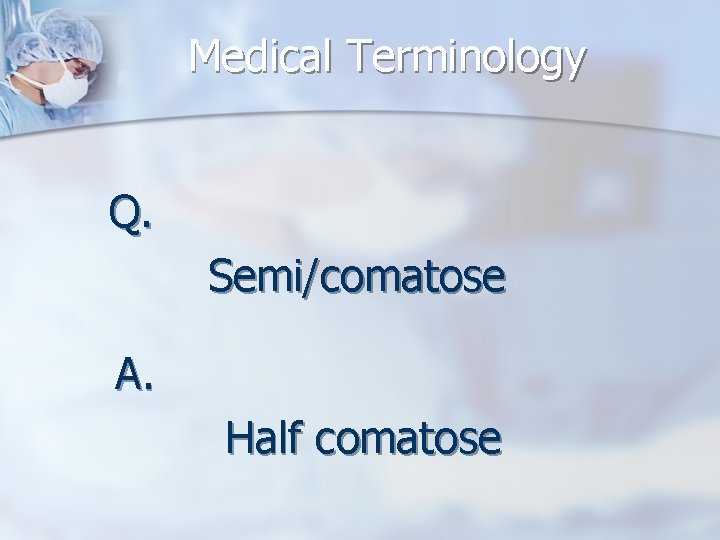 Medical Terminology

Q.

Semi/comatose

A.

Half comatose